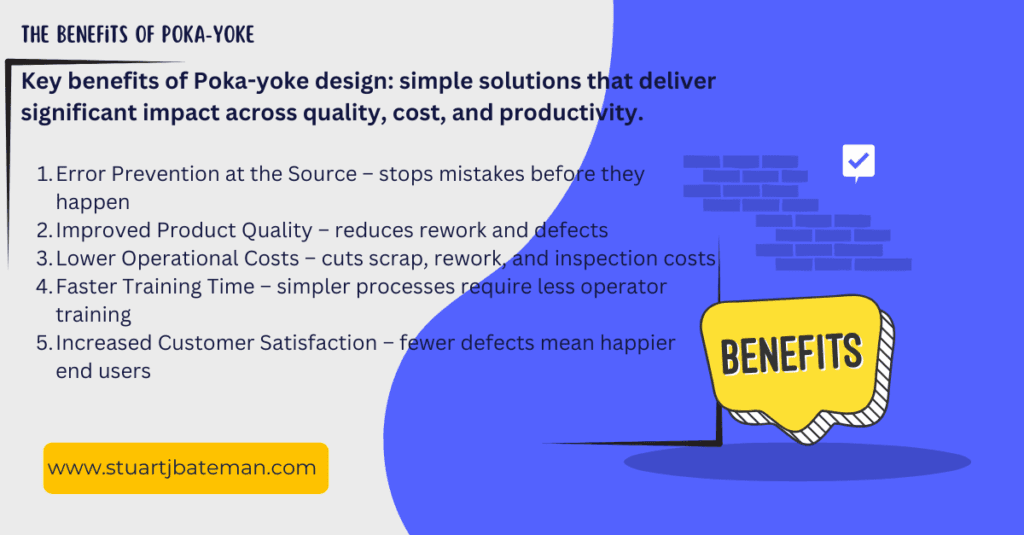 THE BENEFITS OF POKA-YOKE

Key benefits of Poka-yoke design: simple solutions that deliver significant impact across quality, cost, and productivity.

1. Error Prevention at the Source – stops mistakes before they happen
2. Improved Product Quality – reduces rework and defects
3. Lower Operational Costs – cuts scrap, rework, and inspection costs
4. Faster Training Time – simpler processes require less operator training
5. Increased Customer Satisfaction – fewer defects mean happier end users

BENEFITS

www.stuartjbateman.com